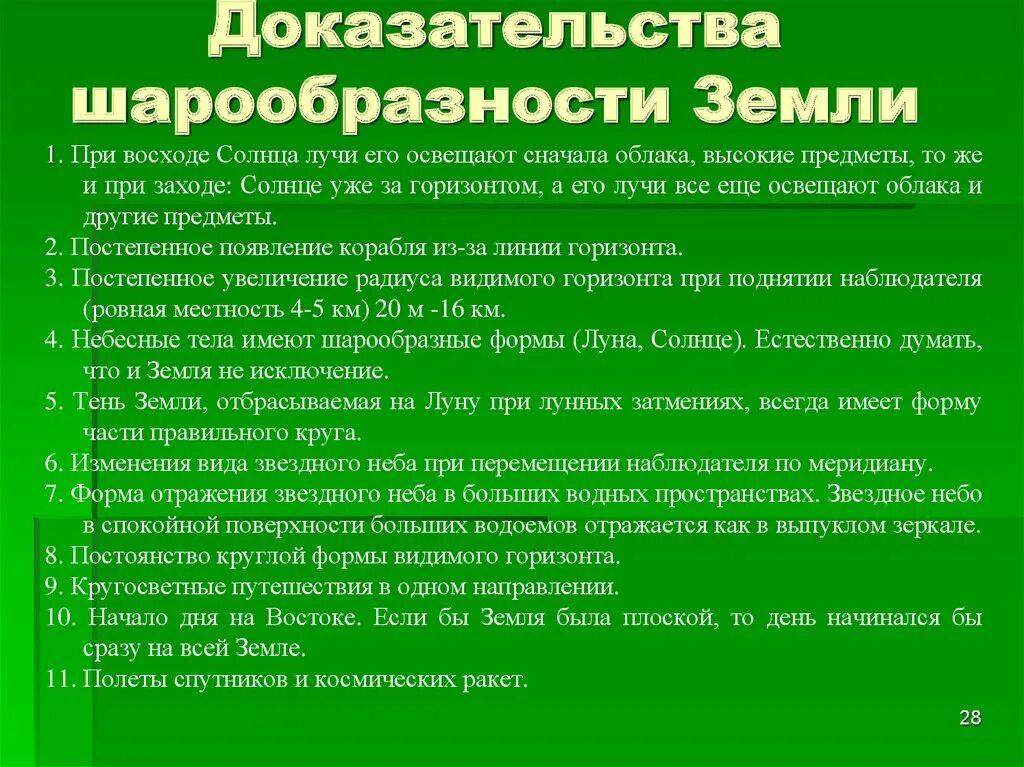 Доказательства шарообразности Земли

1. При восходе Солнца лучи его освещают сначала облака, высокие предметы, то же и при заходе: Солнце уже за горизонтом, а его лучи все еще освещают облака и другие предметы.
2. Постепенное появление корабля из-за линии горизонта.
3. Постепенное увеличение радиуса видимого горизонта при поднятии наблюдателя (ровная местность 4-5 км) 20 м -16 км.
4. Небесные тела имеют шарообразные формы (Луна, Солнце). Естественно думать, что и Земля не исключение.
5. Тень Земли, отбрасываемая на Луну при лунных затмениях, всегда имеет форму части правильного круга.
6. Изменения вида звездного неба при перемещении наблюдателя по меридиану.
7. Форма отражения звездного неба в больших водных пространствах. Звездное небо в спокойной поверхности больших водоемов отражается как в выпуклом зеркале.
8. Постоянство круглой формы видимого горизонта.
9. Кругосветные путешествия в одном направлении.
10. Начало дня на Востоке. Если бы Земля была плоской, то день начинался бы сразу на всей Земле.
11. Полеты спутников и космических ракет.

28